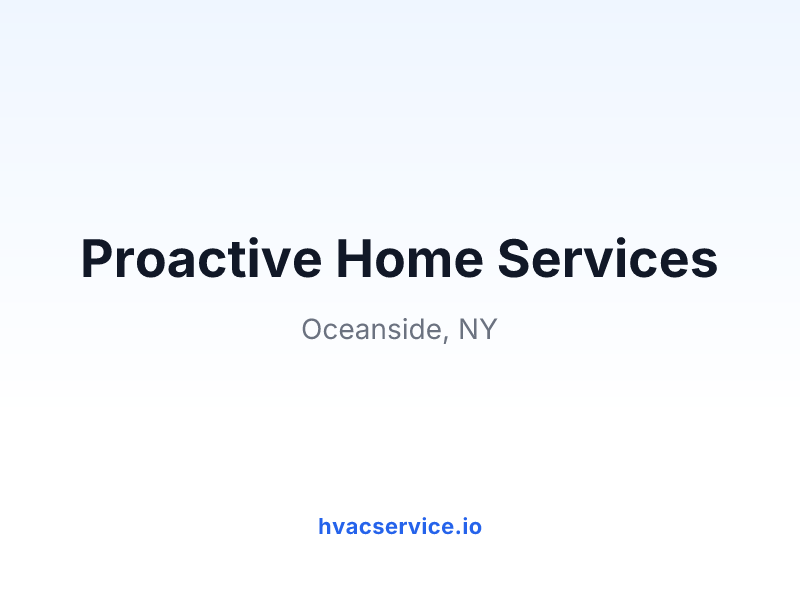 Proactive Home Services

Oceanside, NY

hvacservice.io